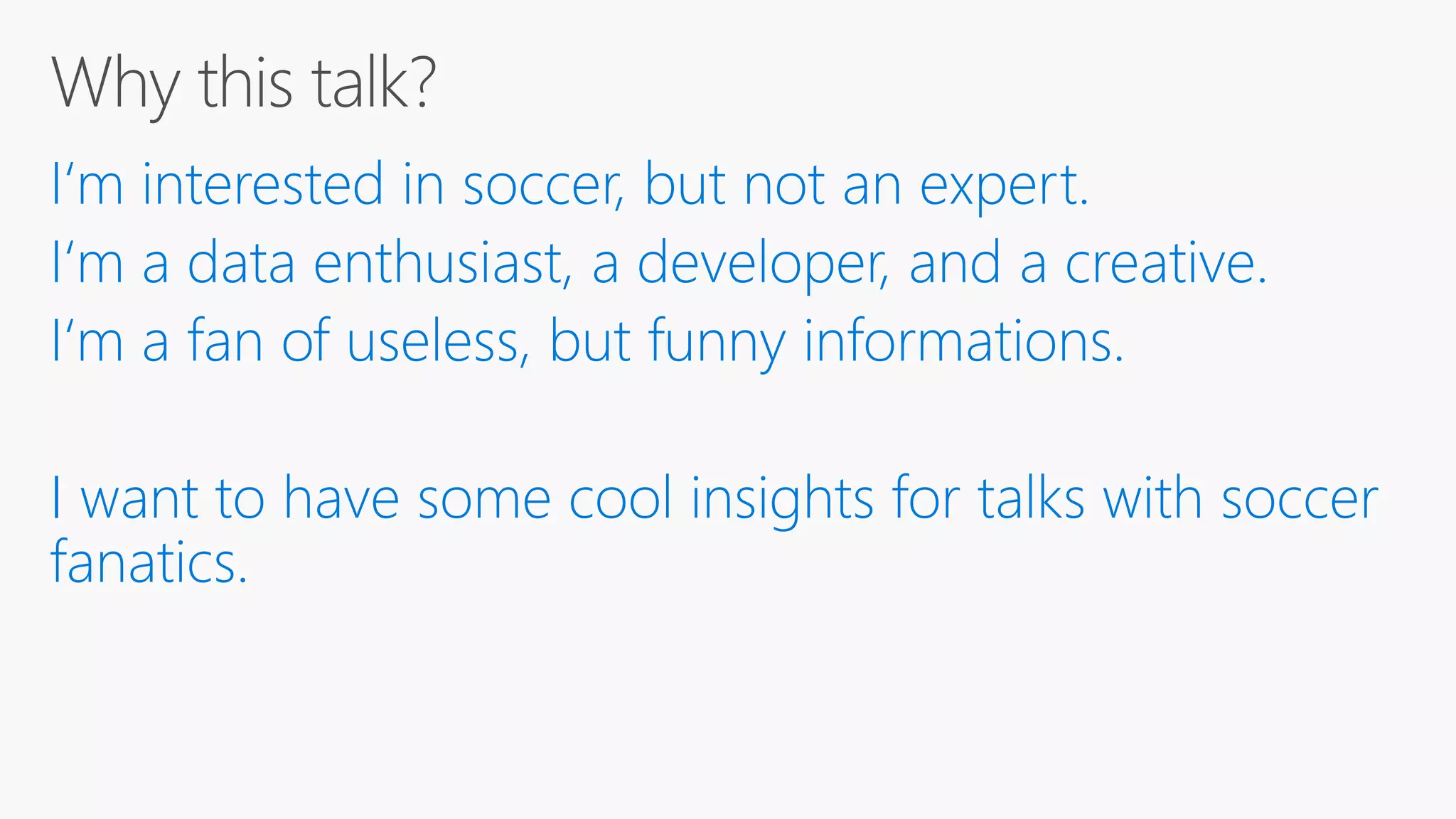 Why this talk?

I‘m interested in soccer, but not an expert.

I‘m a data enthusiast, a developer, and a creative.

I‘m a fan of useless, but funny informations.

I want to have some cool insights for talks with soccer fanatics.